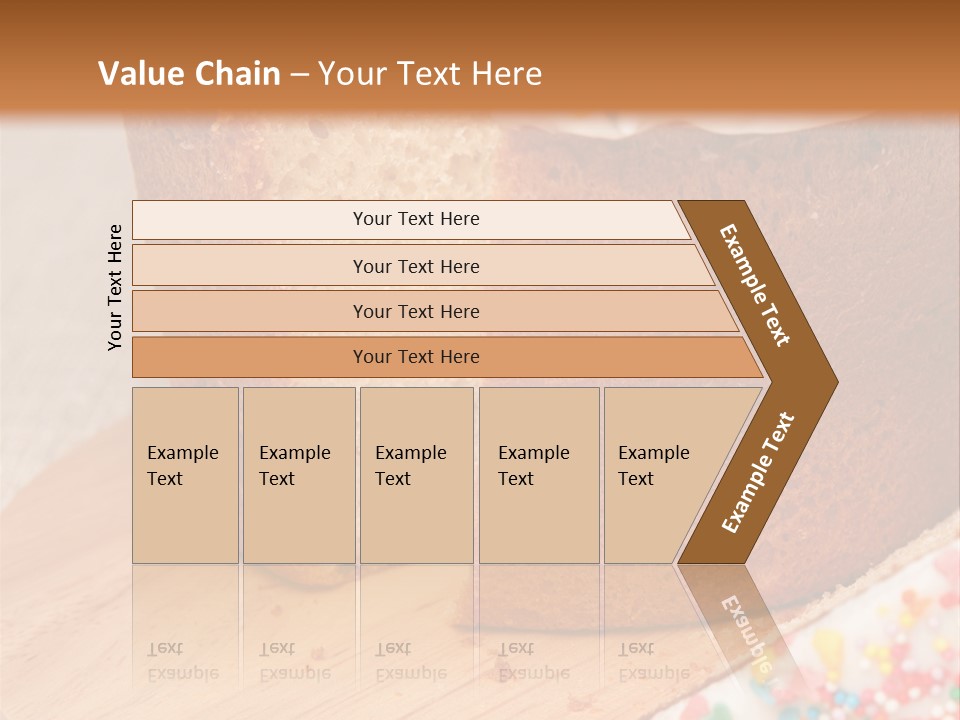 Value Chain – Your Text Here

Your Text Here

Your Text Here

Your Text Here

Your Text Here

Your Text Here

Example Text

Example Text

Example Text

Example Text

Example Text

Example Text

Example Text